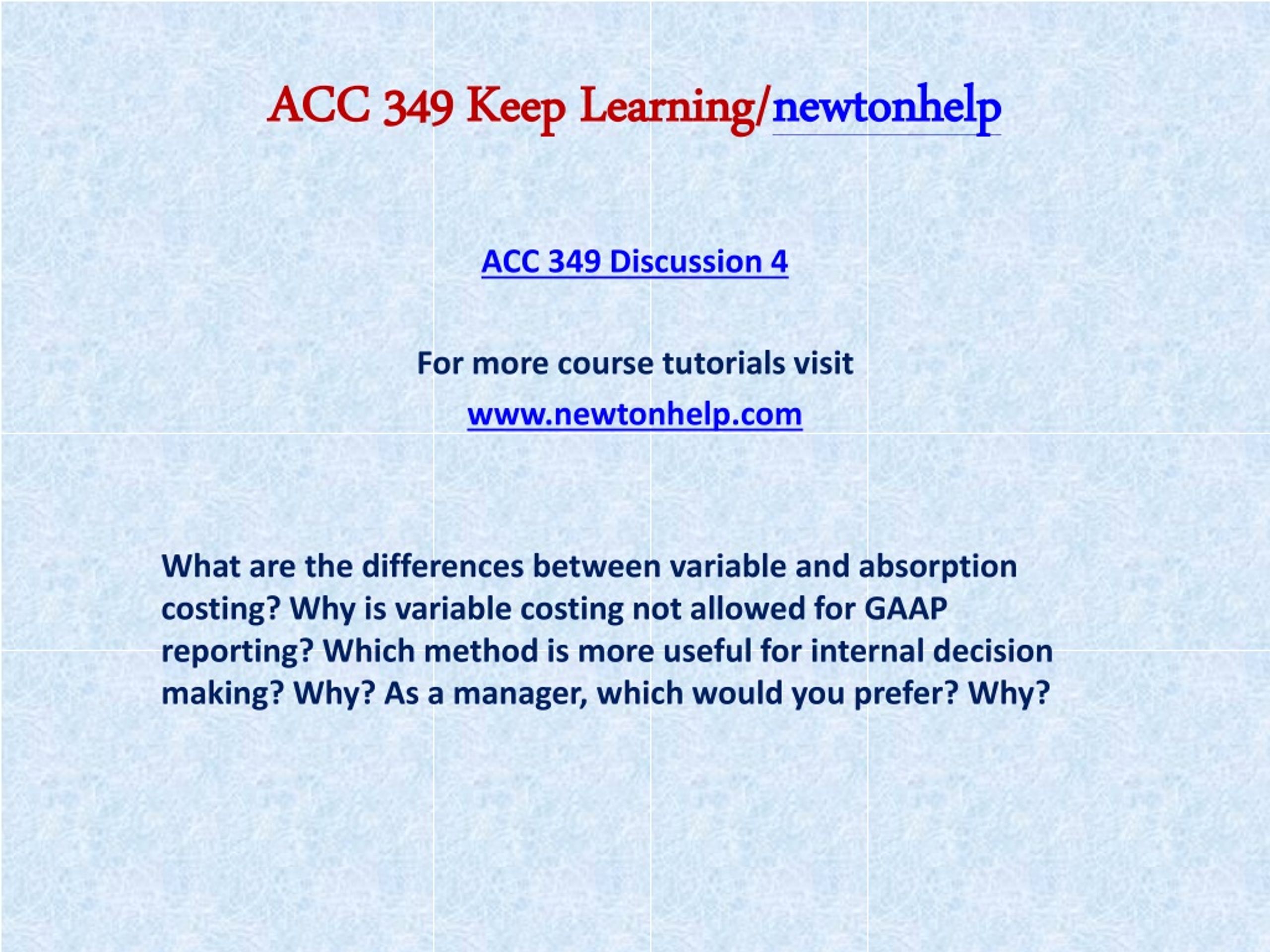 ACC 349 Keep Learning/newtonhelp

ACC 349 Discussion 4

For more course tutorials visit

www.newtonhelp.com

What are the differences between variable and absorption costing? Why is variable costing not allowed for GAAP reporting? Which method is more useful for internal decision making? Why? As a manager, which would you prefer? Why?